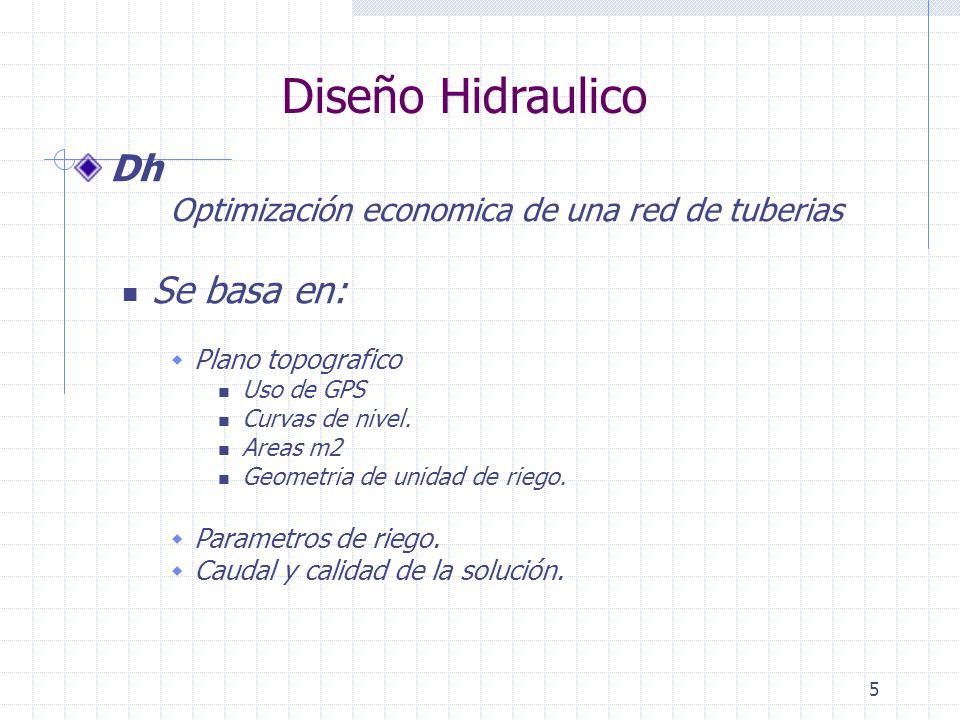 Diseño Hidraulico

Dh
Optimización economica de una red de tuberias

Se basa en:

Plano topografico
Uso de GPS
Curvas de nivel.
Areas m2
Geometria de unidad de riego.

Parametros de riego.
Caudal y calidad de la solución.

5